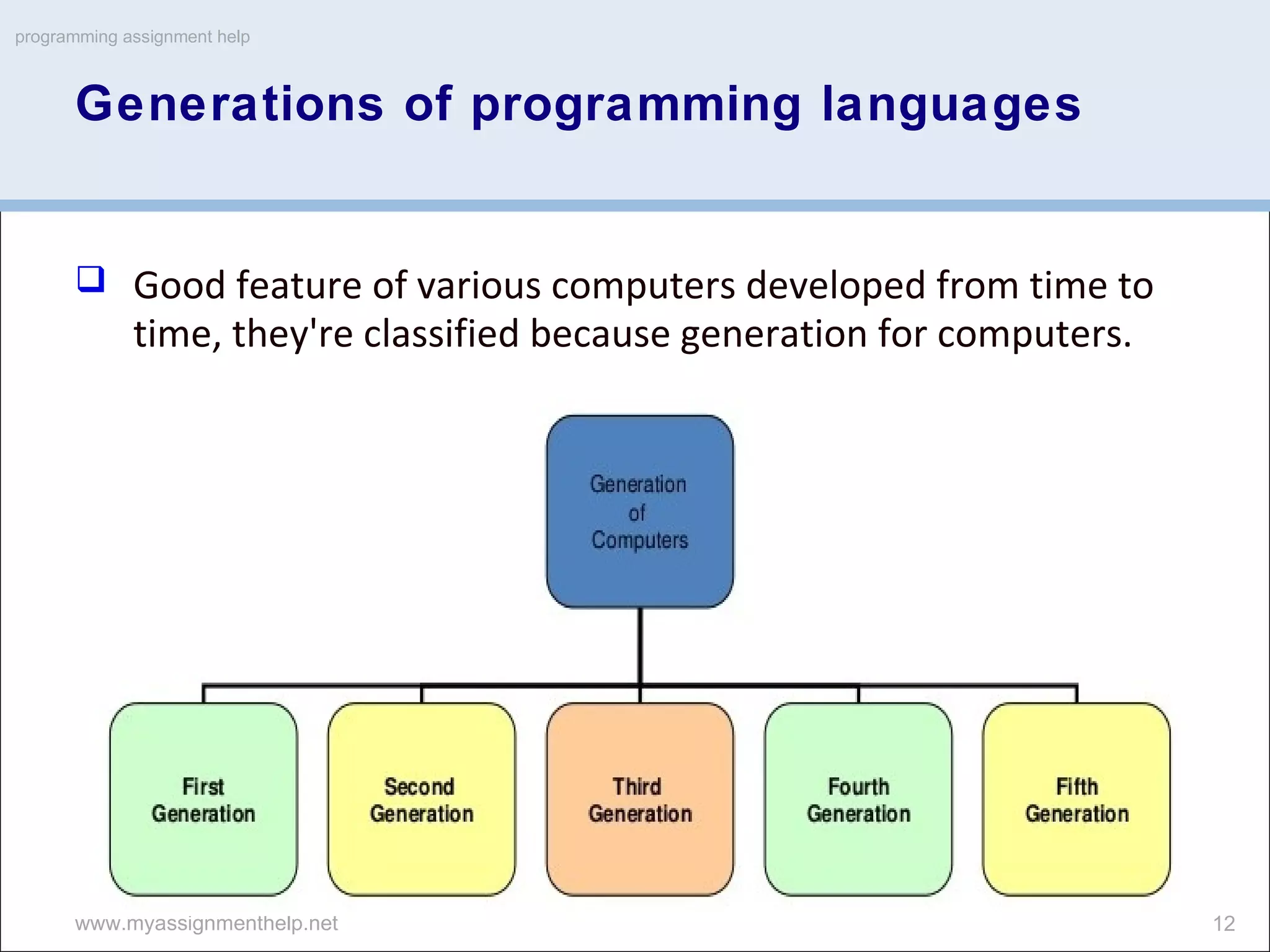 programming assignment help

Generations of programming languages

❑ Good feature of various computers developed from time to time, they're classified because generation for computers.

Generation of Computers

First Generation

Second Generation

Third Generation

Fourth Generation

Fifth Generation

www.myassignmenthelp.net

12